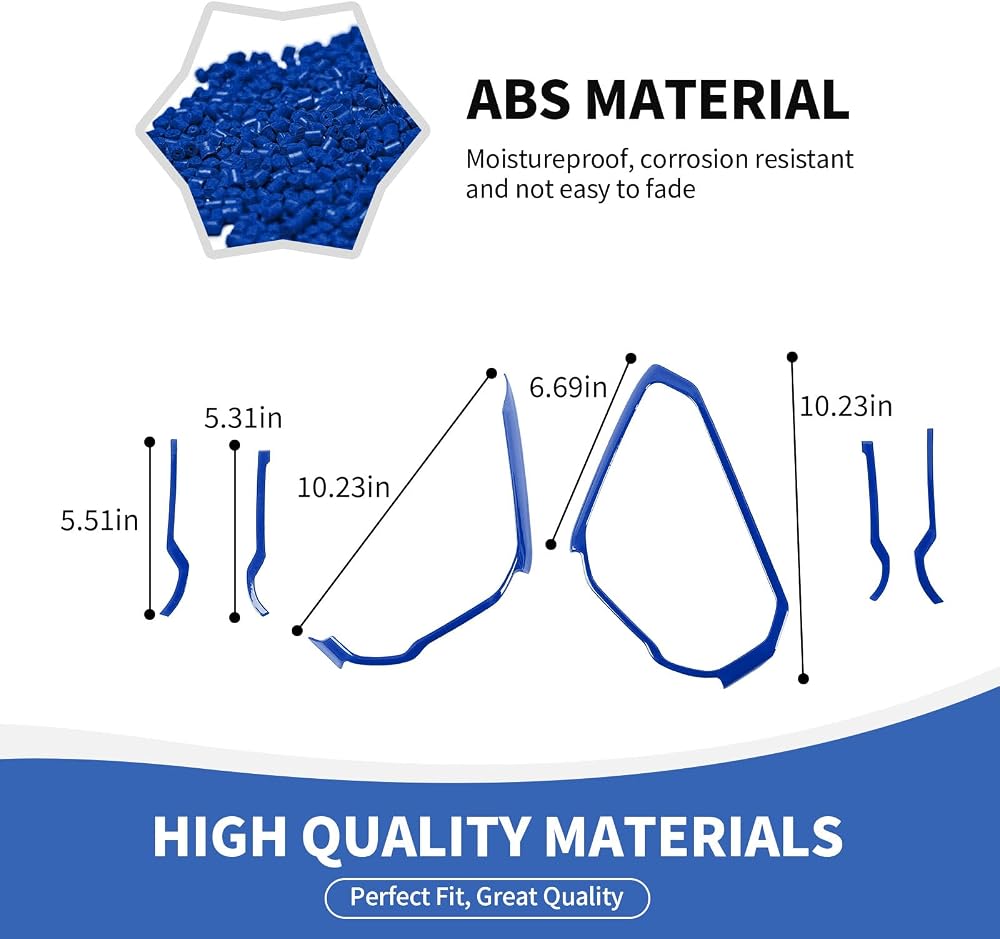 ABS MATERIAL

Moistureproof, corrosion resistant and not easy to fade

5.51in

5.31in

10.23in

6.69in

10.23in

HIGH QUALITY MATERIALS

Perfect Fit, Great Quality